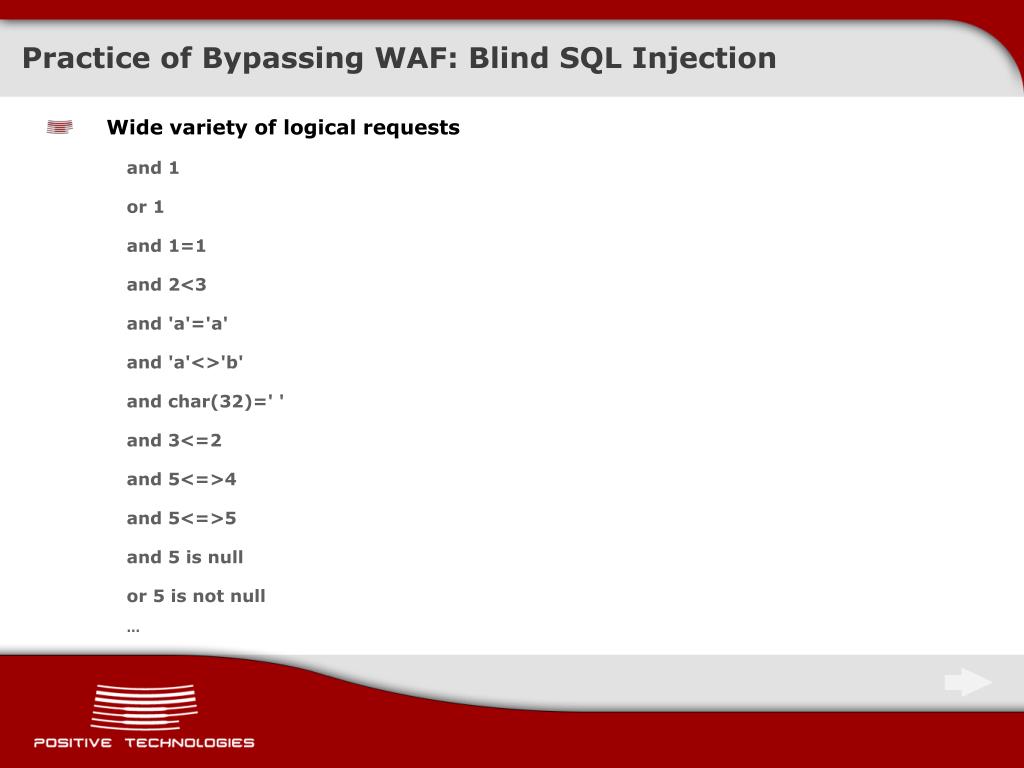 Practice of Bypassing WAF: Blind SQL Injection

Wide variety of logical requests

and 1

or 1

and 1=1

and 2<3

and 'a'='a'

and 'a'<>'b'

and char(32)=' '

and 3<=2

and 5<=>4

and 5<=>5

and 5 is null

or 5 is not null

…

POSITIVE TECHNOLOGIES